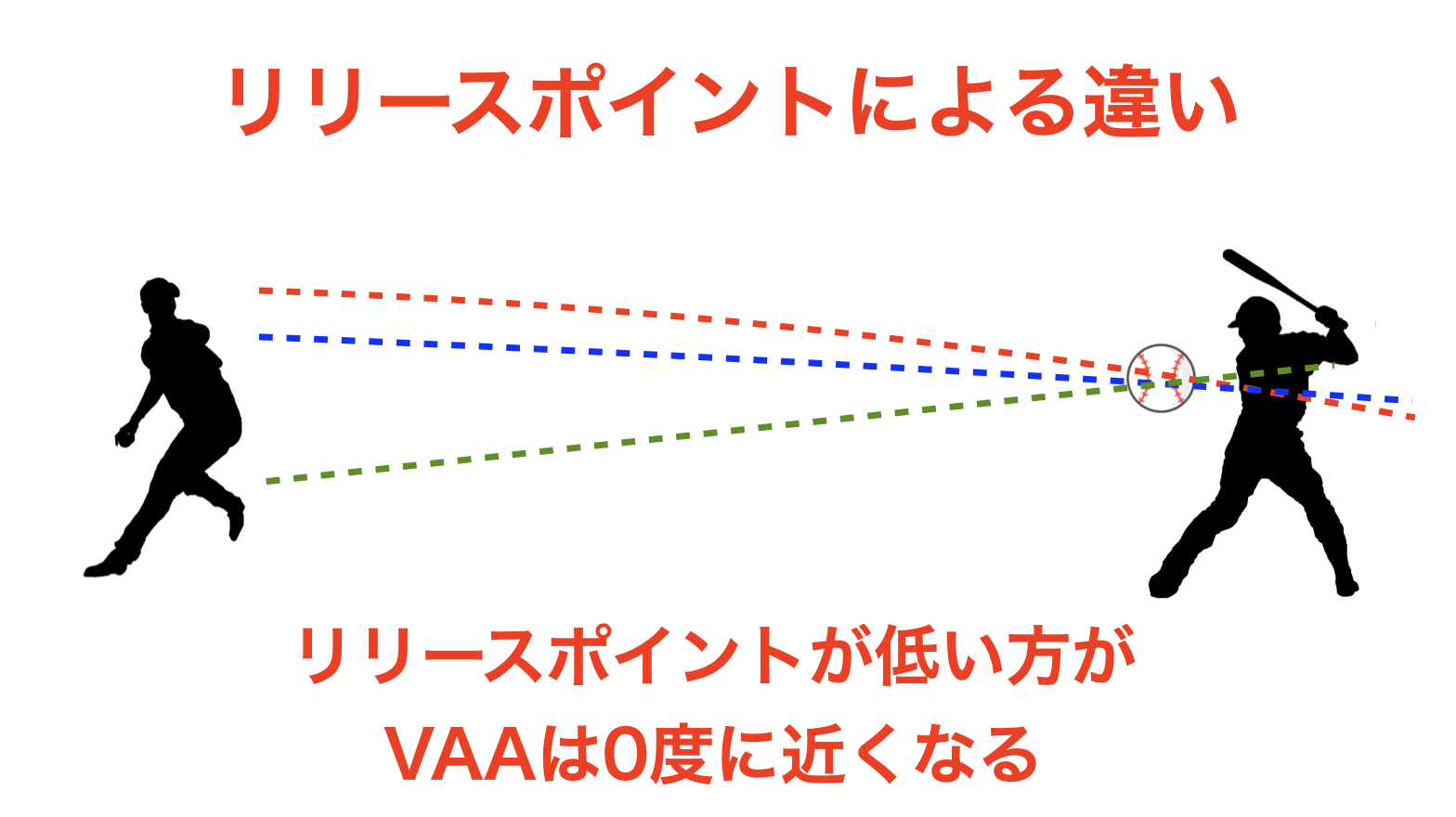 リリースポイントによる違い

リリースポイントが低い方が
VAAは0度に近くなる